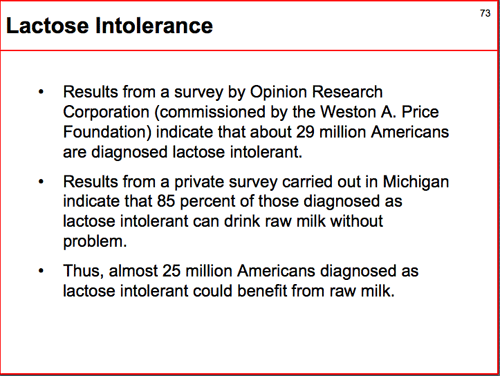 Lactose Intolerance

73

• Results from a survey by Opinion Research Corporation (commissioned by the Weston A. Price Foundation) indicate that about 29 million Americans are diagnosed lactose intolerant.

• Results from a private survey carried out in Michigan indicate that 85 percent of those diagnosed as lactose intolerant can drink raw milk without problem.

• Thus, almost 25 million Americans diagnosed as lactose intolerant could benefit from raw milk.